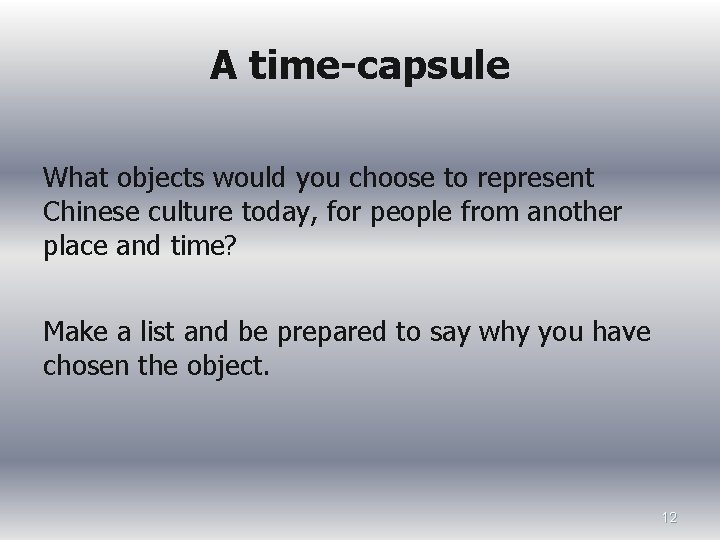 A time-capsule

What objects would you choose to represent Chinese culture today, for people from another place and time?

Make a list and be prepared to say why you have chosen the object.

12